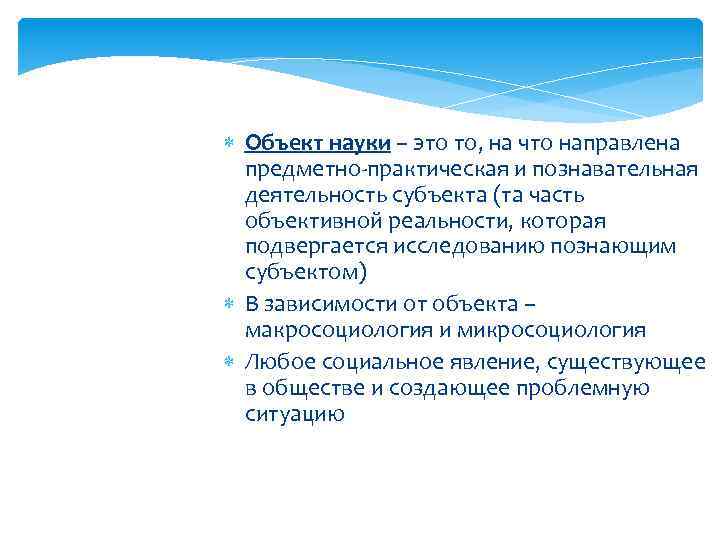 Объект науки – это то, на что направлена предметно-практическая и познавательная деятельность субъекта (та часть объективной реальности, которая подвергается исследованию познающим субъектом)

В зависимости от объекта – макросоциология и микросоциология

Любое социальное явление, существующее в обществе и создающее проблемную ситуацию